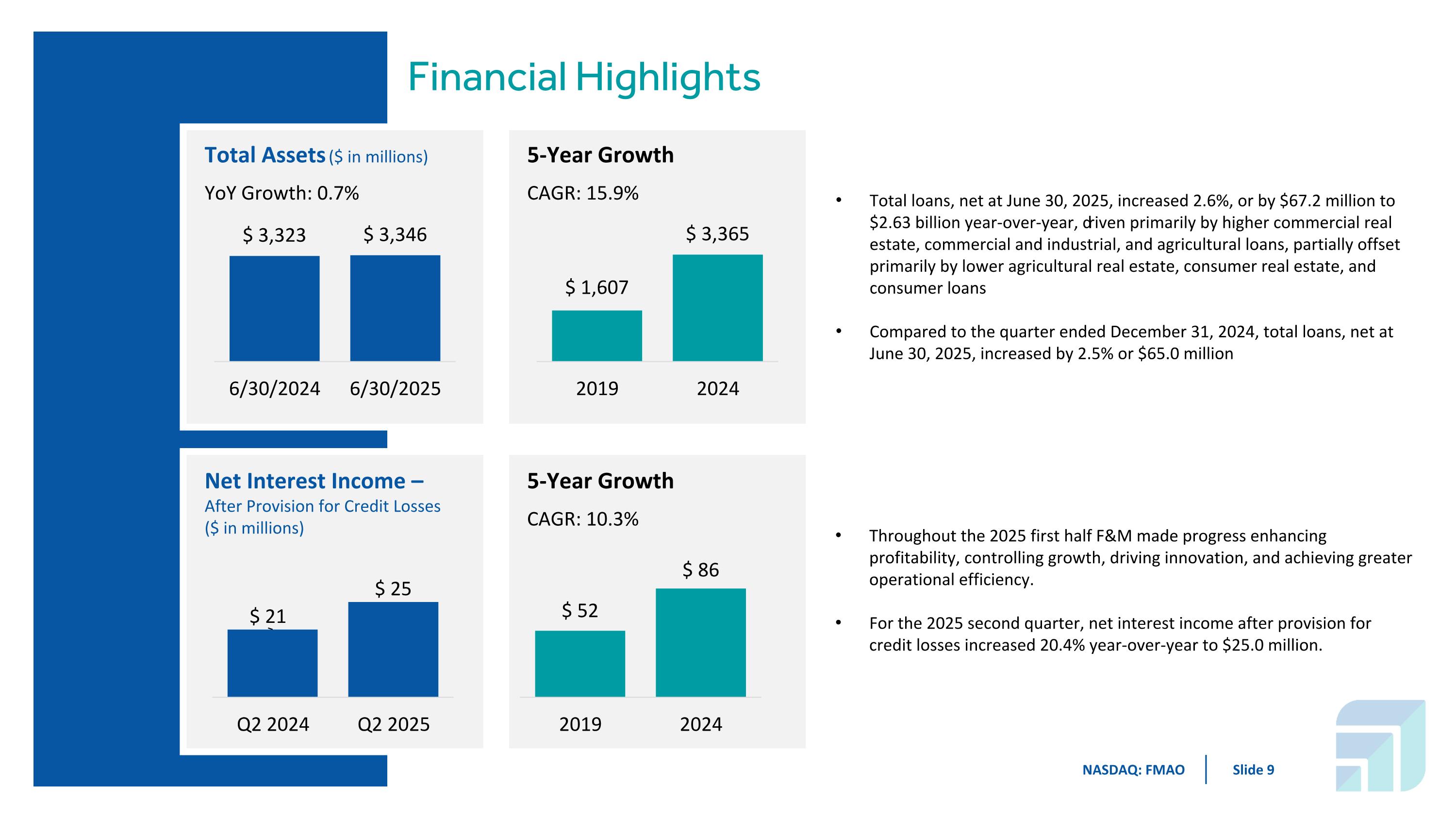 Financial Highlights

Total Assets ($ in millions)

YoY Growth: 0.7%

$ 3,323 $ 3,346

6/30/2024 6/30/2025

5-Year Growth

CAGR: 15.9%

$ 1,607 $ 3,365

2019 2024

• Total loans, net at June 30, 2025, increased 2.6%, or by $67.2 million to $2.63 billion year-over-year, driven primarily by higher commercial real estate, commercial and industrial, and agricultural loans, partially offset primarily by lower agricultural real estate, consumer real estate, and consumer loans

• Compared to the quarter ended December 31, 2024, total loans, net at June 30, 2025, increased by 2.5% or $65.0 million

Net Interest Income –
After Provision for Credit Losses
($ in millions)

$ 21 $ 25

Q2 2024 Q2 2025

5-Year Growth

CAGR: 10.3%

$ 52 $ 86

2019 2024

• Throughout the 2025 first half F&M made progress enhancing profitability, controlling growth, driving innovation, and achieving greater operational efficiency.

• For the 2025 second quarter, net interest income after provision for credit losses increased 20.4% year-over-year to $25.0 million.

NASDAQ: FMAO Slide 9